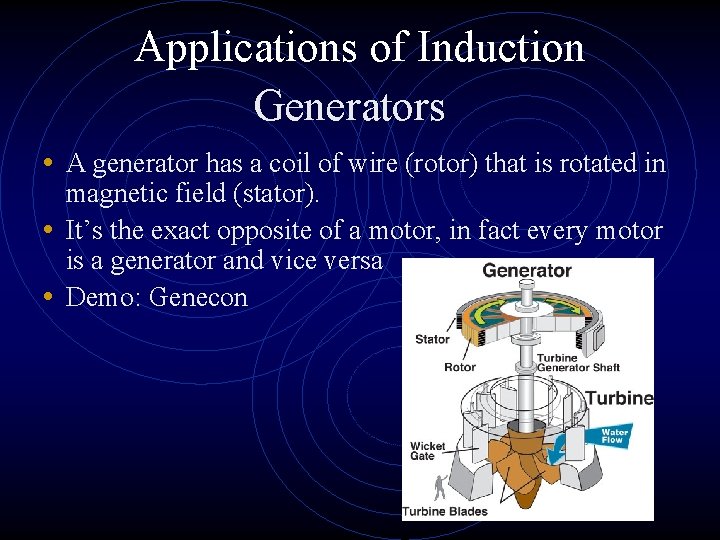 Applications of Induction Generators

• A generator has a coil of wire (rotor) that is rotated in magnetic field (stator).

• It's the exact opposite of a motor, in fact every motor is a generator and vice versa

• Demo: Genecon

Generator

Stator

Rotor

Turbine Generator Shaft

Turbine

Water Flow

Wicket Gate

Turbine Blades